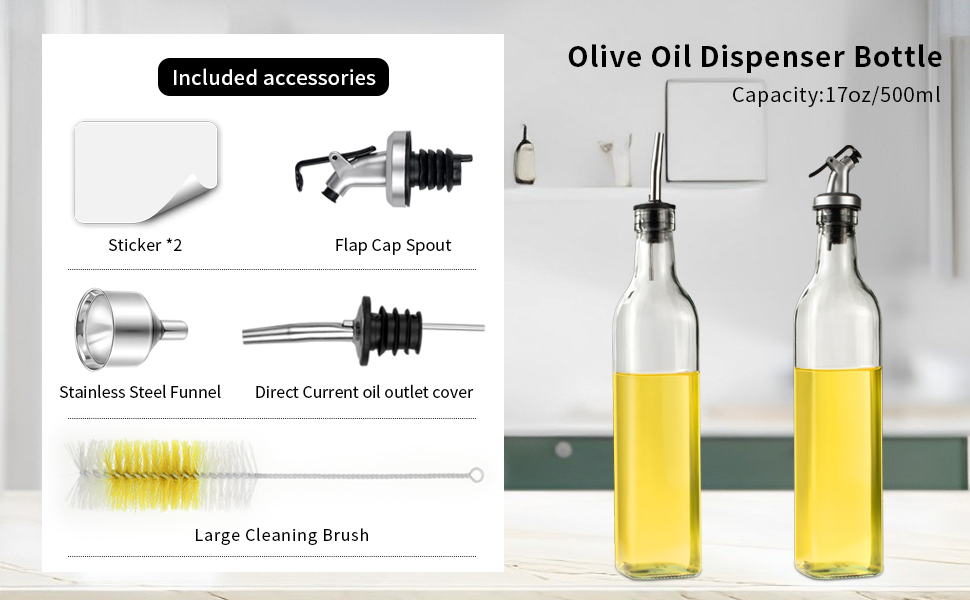 Included accessories

Sticker *2

Flap Cap Spout

Stainless Steel Funnel

Direct Current oil outlet cover

Large Cleaning Brush

Olive Oil Dispenser Bottle

Capacity:17oz/500ml